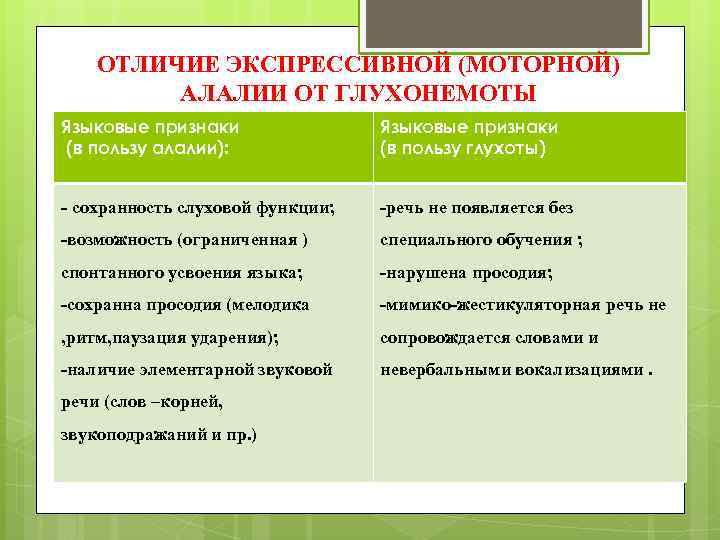 ОТЛИЧИЕ ЭКСПРЕССИВНОЙ (МОТОРНОЙ) АЛАЛИИ ОТ ГЛУХОНЕМОТЫ

| Языковые признаки (в пользу алалии): | Языковые признаки (в пользу глухоты) |
|---|---|
| - сохранность слуховой функции; -возможность (ограниченная ) спонтанного усвоения языка; -сохранна просодия (мелодика ,ритм,паузация ударения); -наличие элементарной звуковой речи (слов –корней, звукоподражаний и пр.) | -речь не появляется без специального обучения ; -нарушена просодия; -мимико-жестикуляторная речь не сопровождается словами и невербальными вокализациями . |